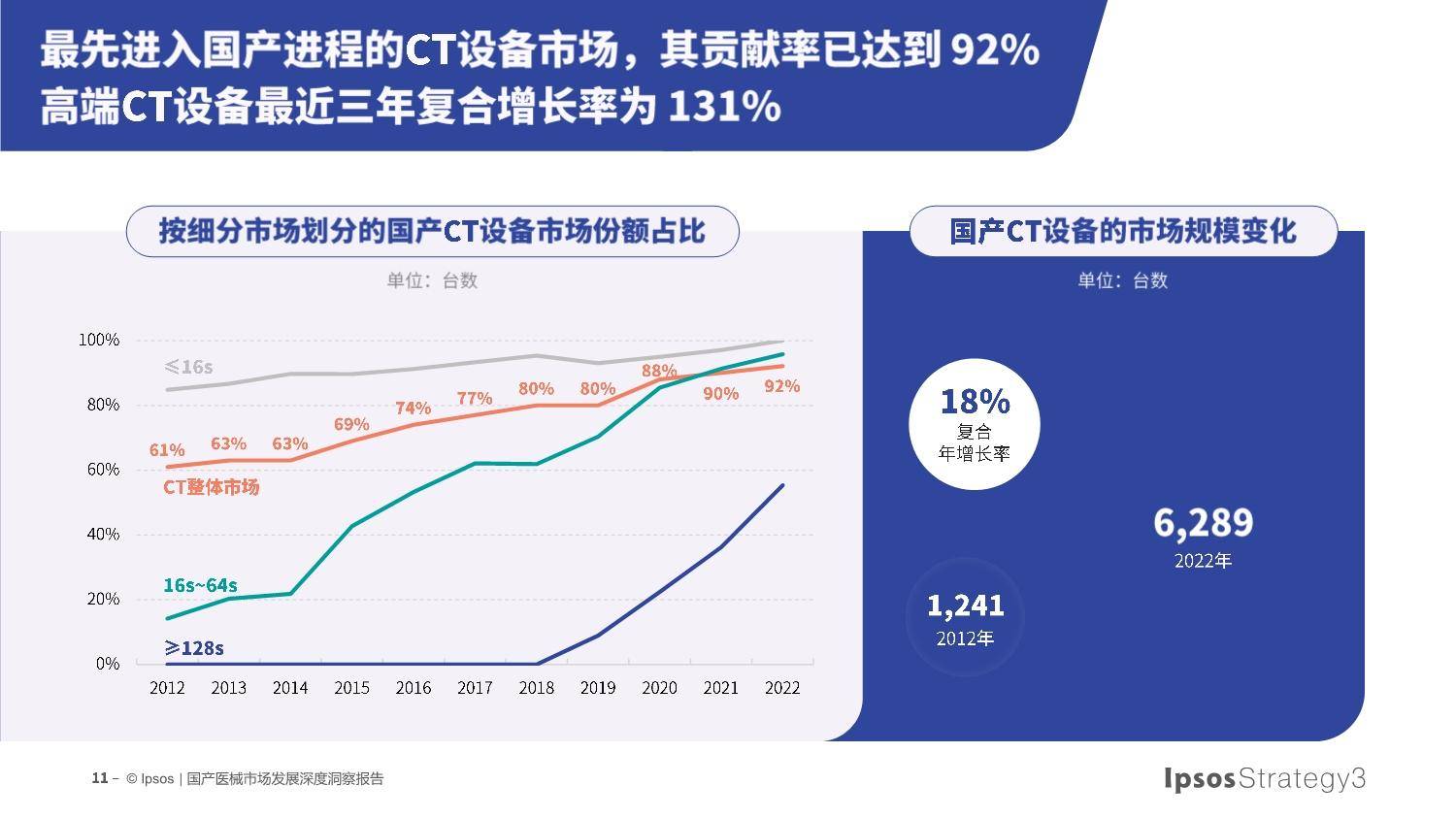 最先进入国产进程的CT设备市场，其贡献率已达到 92%
高端CT设备最近三年复合增长率为 131%

按细分市场划分的国产CT设备市场份额占比

单位：台数

100%
80%
60%
40%
20%
0%

≤16s

61% 63% 63% 69% 74% 77% 80% 80% 88% 90% 92%

CT整体市场

16s~64s

≥128s

2012 2013 2014 2015 2016 2017 2018 2019 2020 2021 2022

国产CT设备的市场规模变化

单位：台数

18%
复合
年增长率

6,289
2022年

1,241
2012年

11 – © Ipsos | 国产医械市场发展深度洞察报告

Ipsos Strategy3